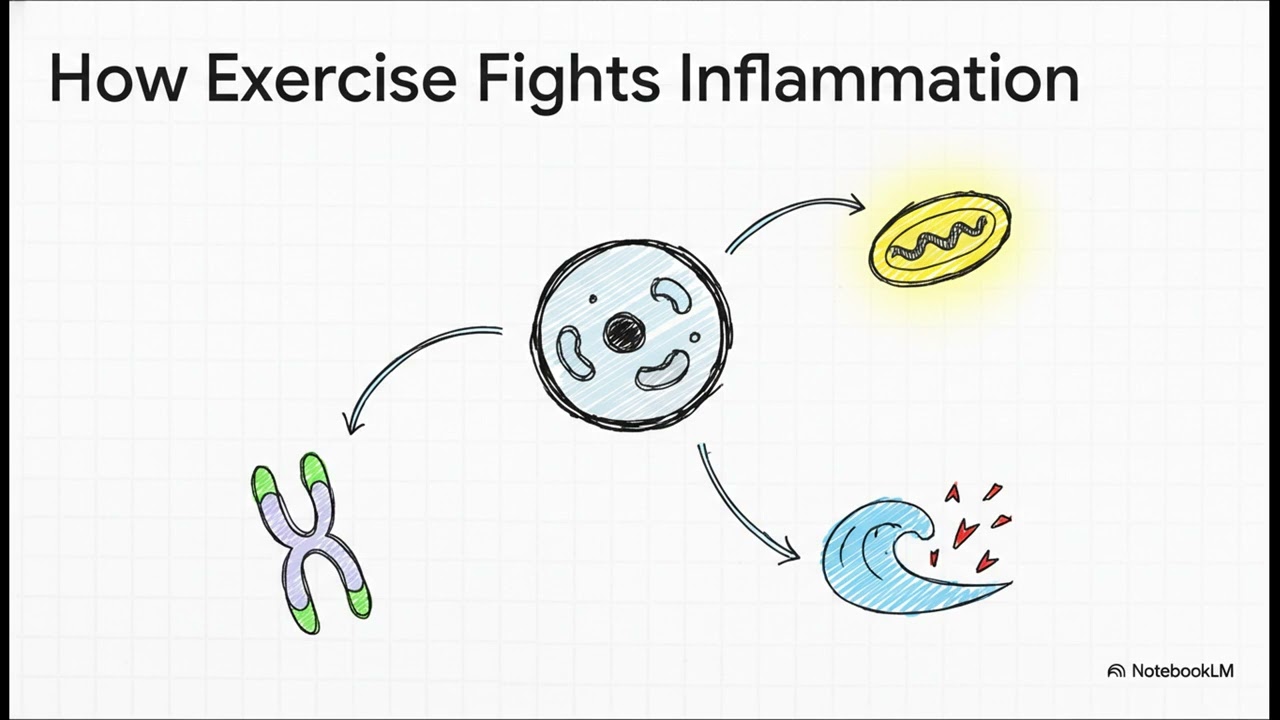 How Exercise Fights Inflammation

NotebookLM